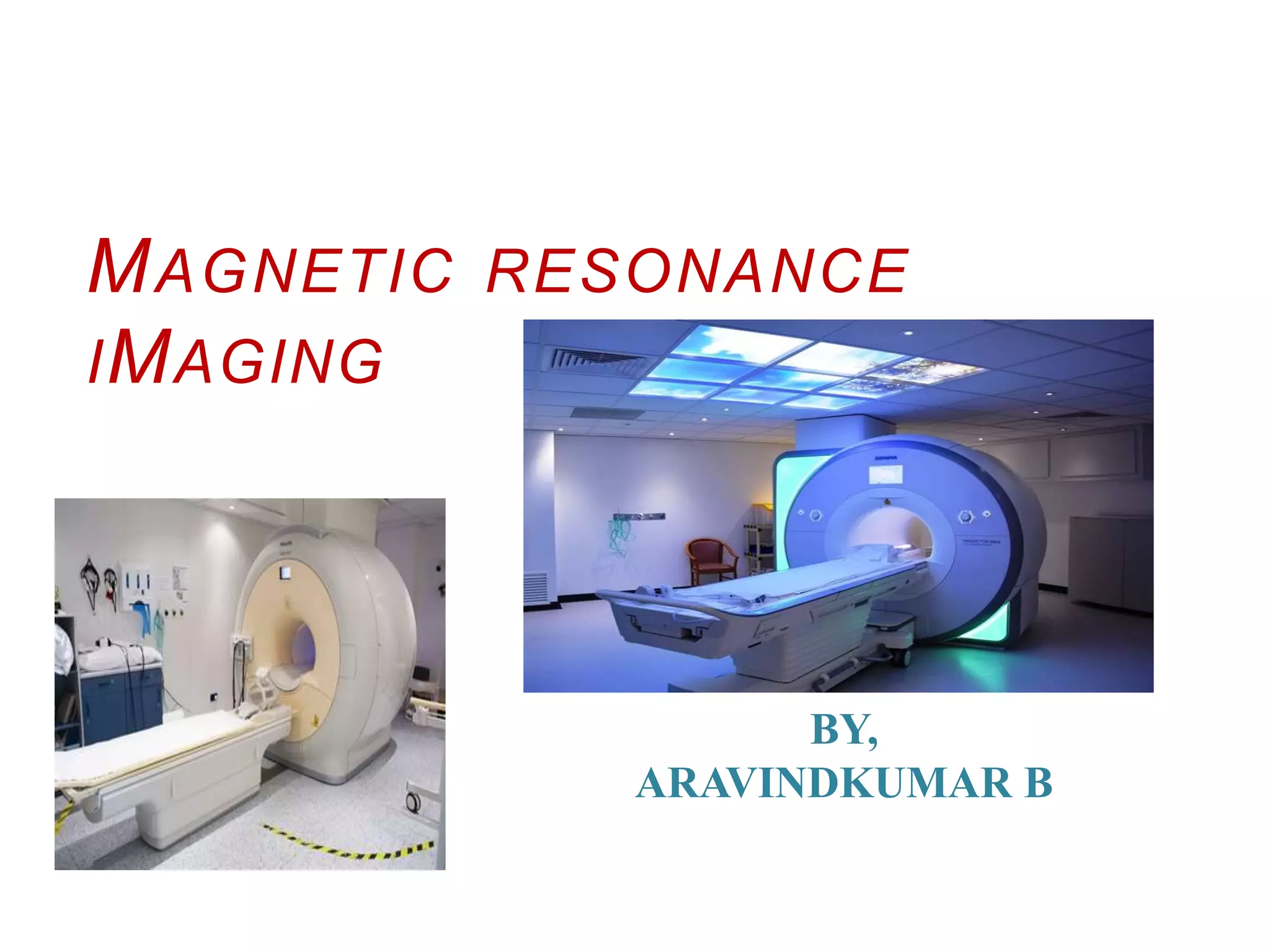 MAGNETIC RESONANCE IMAGING

BY,
ARAVINDKUMAR B